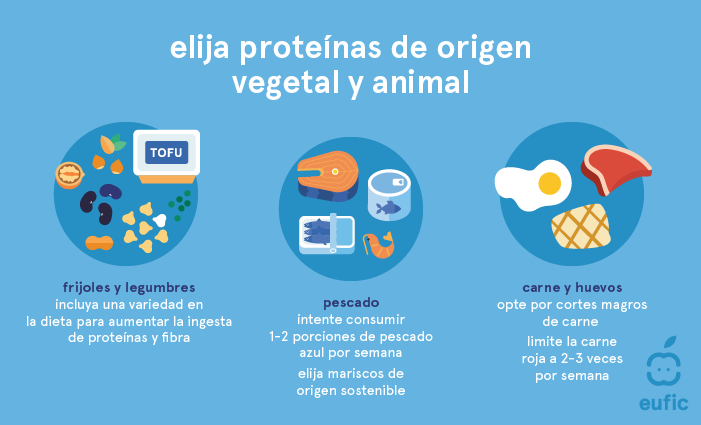 elija proteínas de origen vegetal y animal

TOFU

frijoles y legumbres
incluya una variedad en la dieta para aumentar la ingesta de proteínas y fibra

pescado
intente consumir 1-2 porciones de pescado azul por semana

elija mariscos de origen sostenible

carne y huevos
opte por cortes magros de carne

limite la carne roja a 2-3 veces por semana

eufic